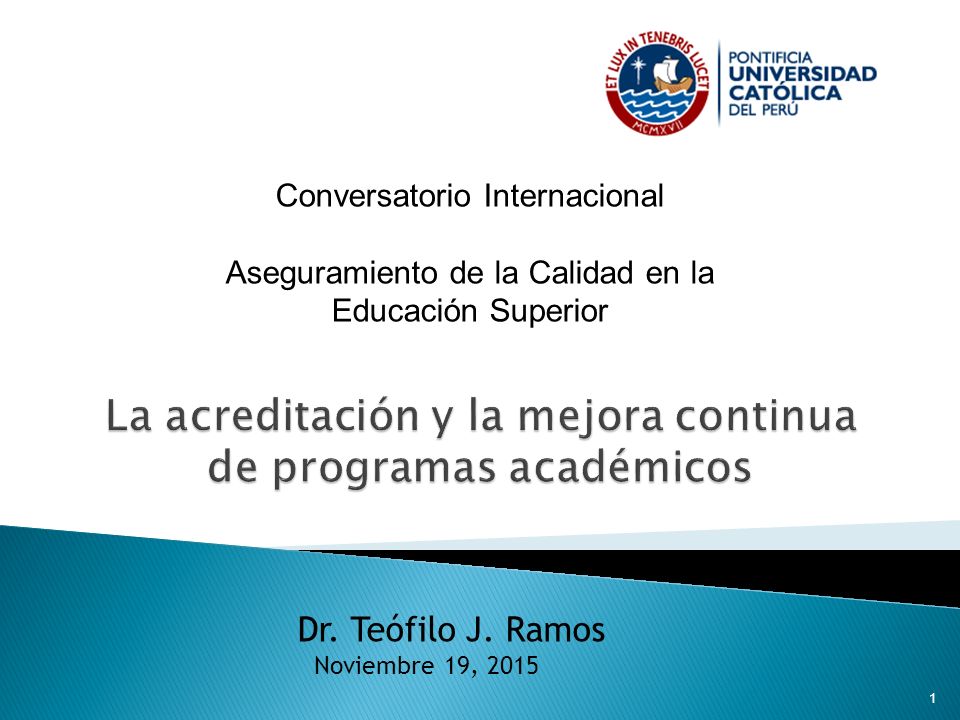 ET LUX IN TENEBRIS LUCET
MCMXVII
PONTIFICIA
UNIVERSIDAD
CATÓLICA
DEL PERÚ

Conversatorio Internacional

Aseguramiento de la Calidad en la Educación Superior

La acreditación y la mejora continua de programas académicos

Dr. Teófilo J. Ramos
Noviembre 19, 2015

1